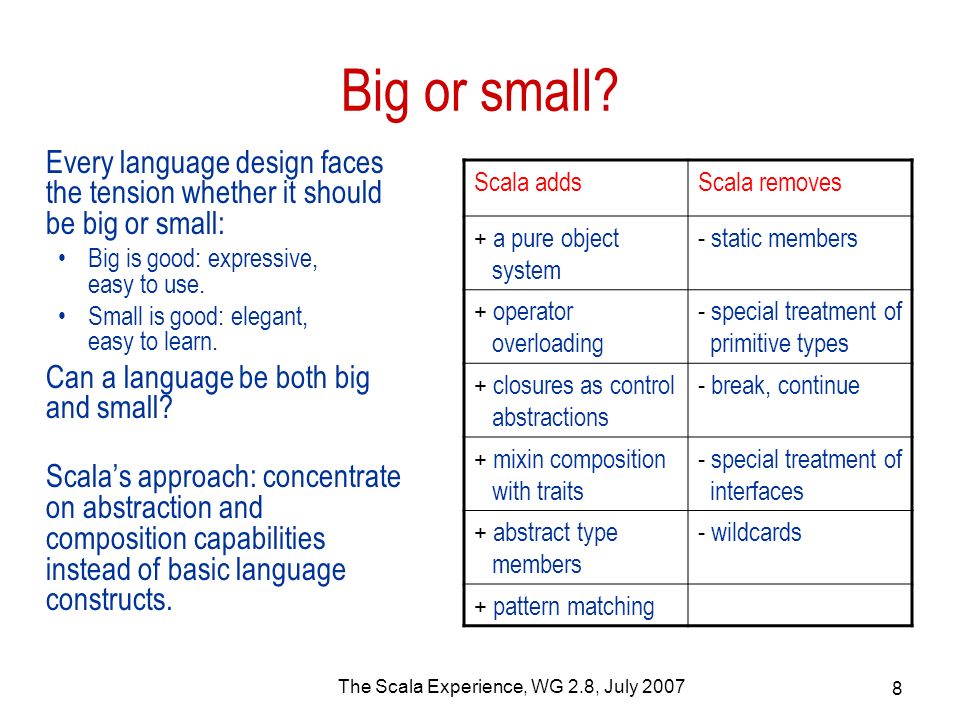 Big or small?

Every language design faces the tension whether it should be big or small:

• Big is good: expressive, easy to use.
• Small is good: elegant, easy to learn.

Can a language be both big and small?

Scala's approach: concentrate on abstraction and composition capabilities instead of basic language constructs.

| Scala adds | Scala removes |
|---|---|
| + a pure object system | - static members |
| + operator overloading | - special treatment of primitive types |
| + closures as control abstractions | - break, continue |
| + mixin composition with traits | - special treatment of interfaces |
| + abstract type members | - wildcards |
| + pattern matching | |

The Scala Experience, WG 2.8, July 2007

8